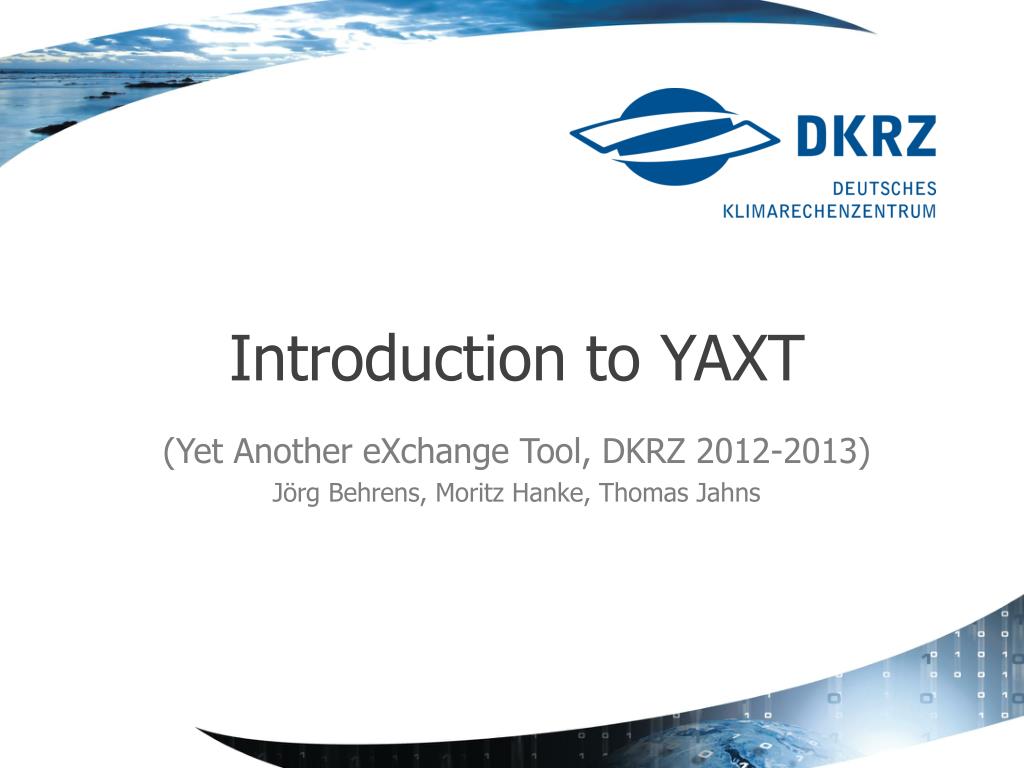 DKRZ
DEUTSCHES
KLIMARECHENZENTRUM

Introduction to YAXT

(Yet Another eXchange Tool, DKRZ 2012-2013)

Jörg Behrens, Moritz Hanke, Thomas Jahns